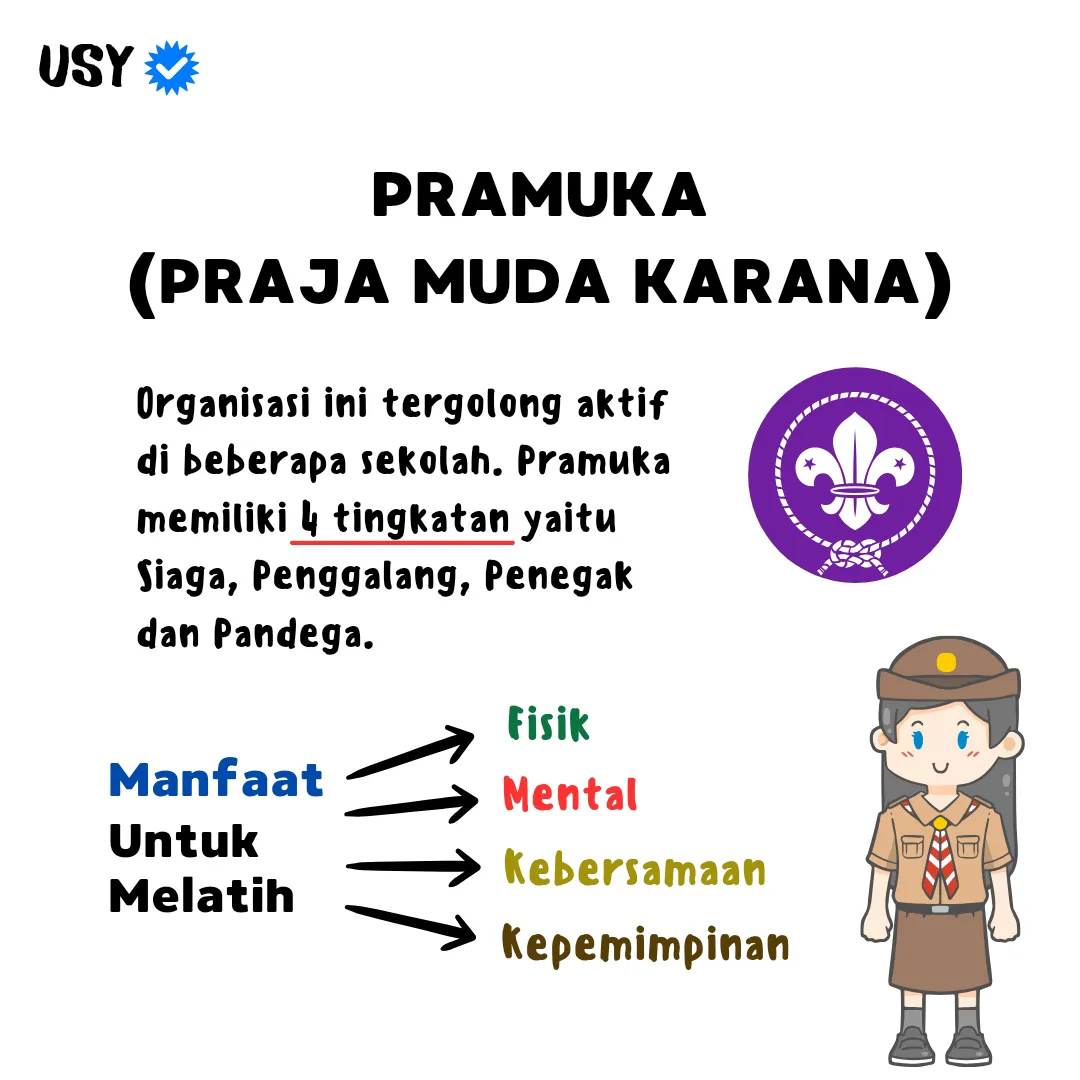 USY

PRAMUKA
(PRAJA MUDA KARANA)

Organisasi ini tergolong aktif di beberapa sekolah. Pramuka memiliki 4 tingkatan yaitu Siaga, Penggalang, Penegak dan Pandega.

Manfaat Untuk Melatih

Fisik
Mental
Kebersamaan
Kepemimpinan